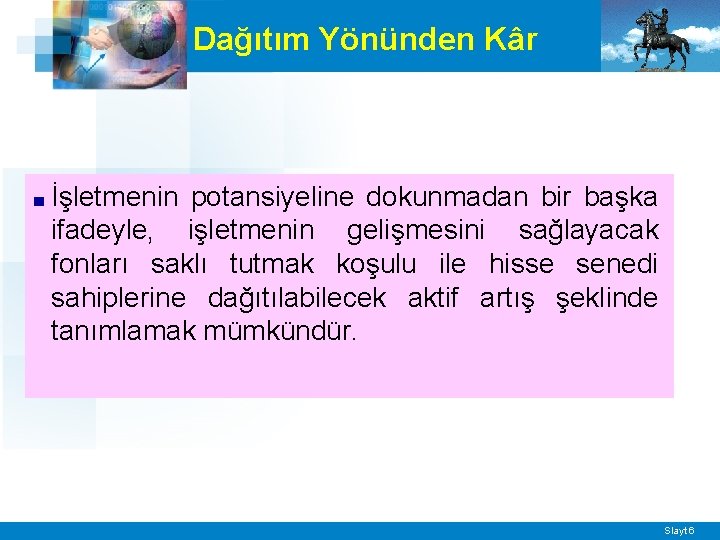 Dağıtım Yönünden Kâr

İşletmenin potansiyeline dokunmadan bir başka ifadeyle, işletmenin gelişmesini sağlayacak fonları saklı tutmak koşulu ile hisse senedi sahiplerine dağıtılabilecek aktif artış şeklinde tanımlamak mümkündür.

Slayt 6